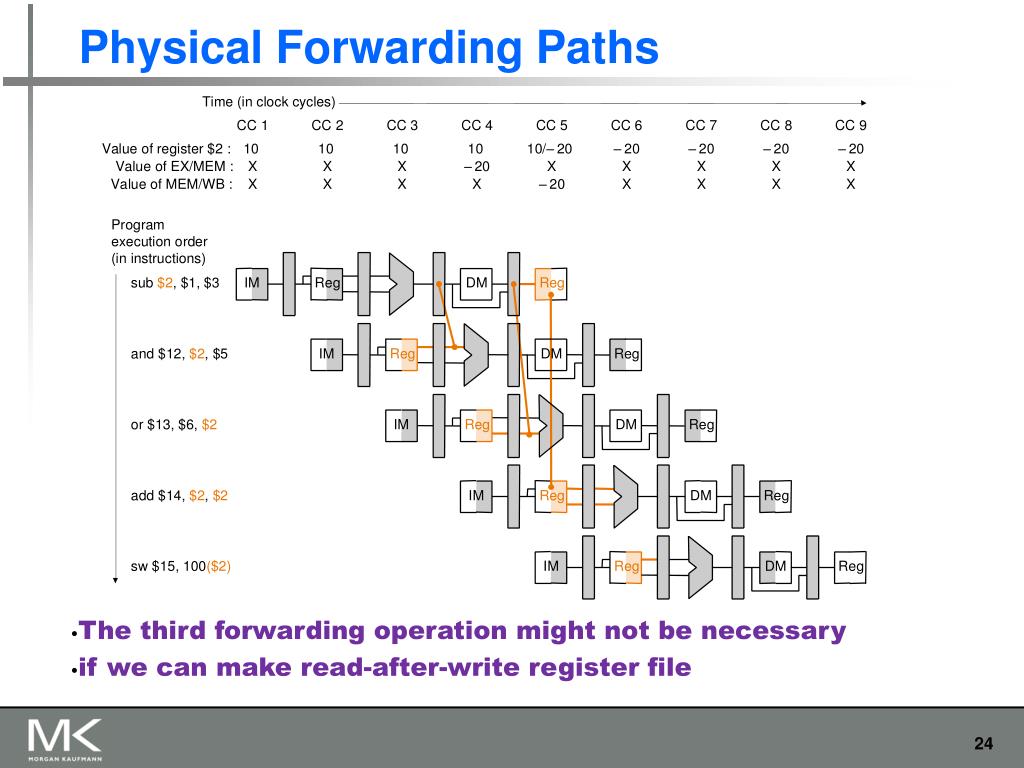 Physical Forwarding Paths

Time (in clock cycles)

| | CC 1 | CC 2 | CC 3 | CC 4 | CC 5 | CC 6 | CC 7 | CC 8 | CC 9 |
|---|---|---|---|---|---|---|---|---|---|
| Value of register \$2 : | 10 | 10 | 10 | 10 | 10/– 20 | – 20 | – 20 | – 20 | – 20 |
| Value of EX/MEM : | X | X | X | – 20 | X | X | X | X | X |
| Value of MEM/WB : | X | X | X | X | – 20 | X | X | X | X |

Program execution order (in instructions)

sub \$2, \$1, \$3 IM Reg DM Reg

and \$12, \$2, \$5 IM Reg DM Reg

or \$13, \$6, \$2 IM Reg DM Reg

add \$14, \$2, \$2 IM Reg DM Reg

sw \$15, 100(\$2) IM Reg DM Reg

•The third forwarding operation might not be necessary
•if we can make read-after-write register file

MK MORGAN KAUFMANN

24